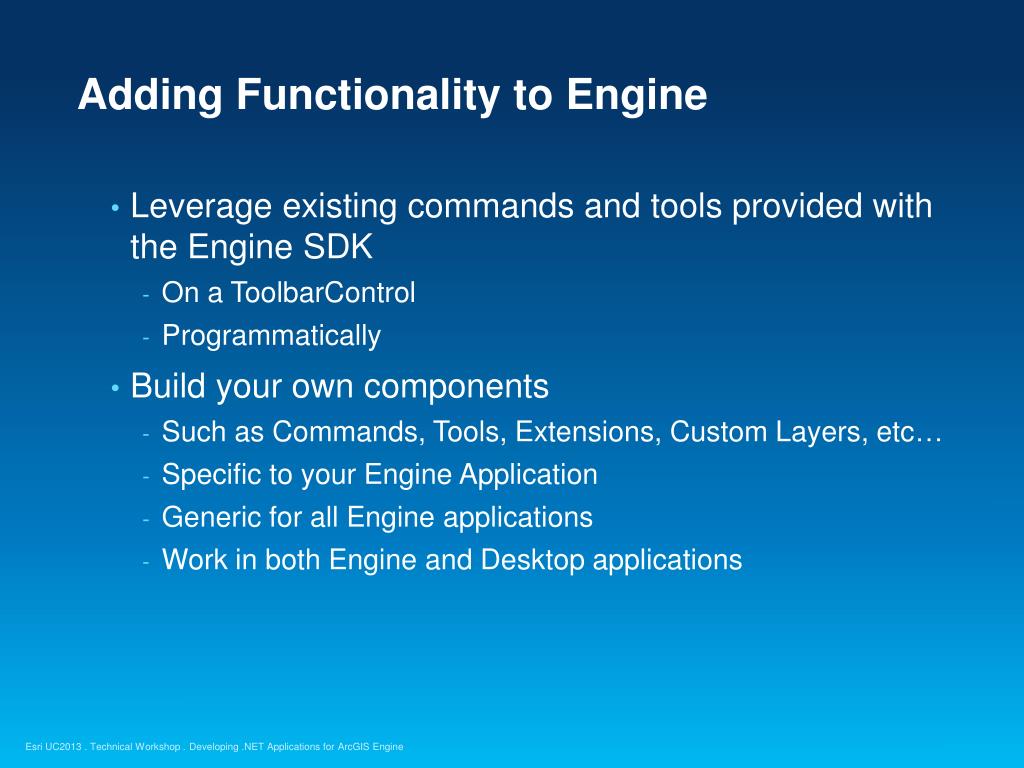 Adding Functionality to Engine

• Leverage existing commands and tools provided with the Engine SDK
- On a ToolbarControl
- Programmatically

• Build your own components
- Such as Commands, Tools, Extensions, Custom Layers, etc…
- Specific to your Engine Application
- Generic for all Engine applications
- Work in both Engine and Desktop applications

Esri UC2013 . Technical Workshop . Developing .NET Applications for ArcGIS Engine